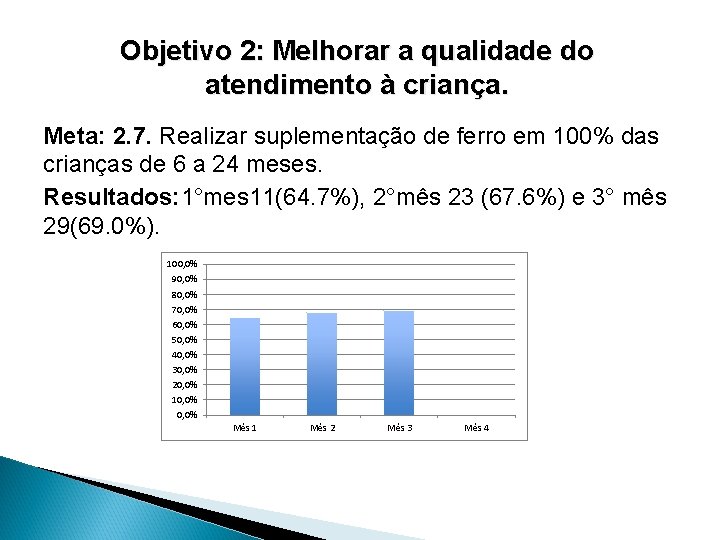 Objetivo 2: Melhorar a qualidade do atendimento à criança.

Meta: 2.7. Realizar suplementação de ferro em 100% das crianças de 6 a 24 meses.

Resultados: 1°mes11(64.7%), 2°mês 23 (67.6%) e 3° mês 29(69.0%).

100,0%
90,0%
80,0%
70,0%
60,0%
50,0%
40,0%
30,0%
20,0%
10,0%
0,0%
Mês 1
Mês 2
Mês 3
Mês 4